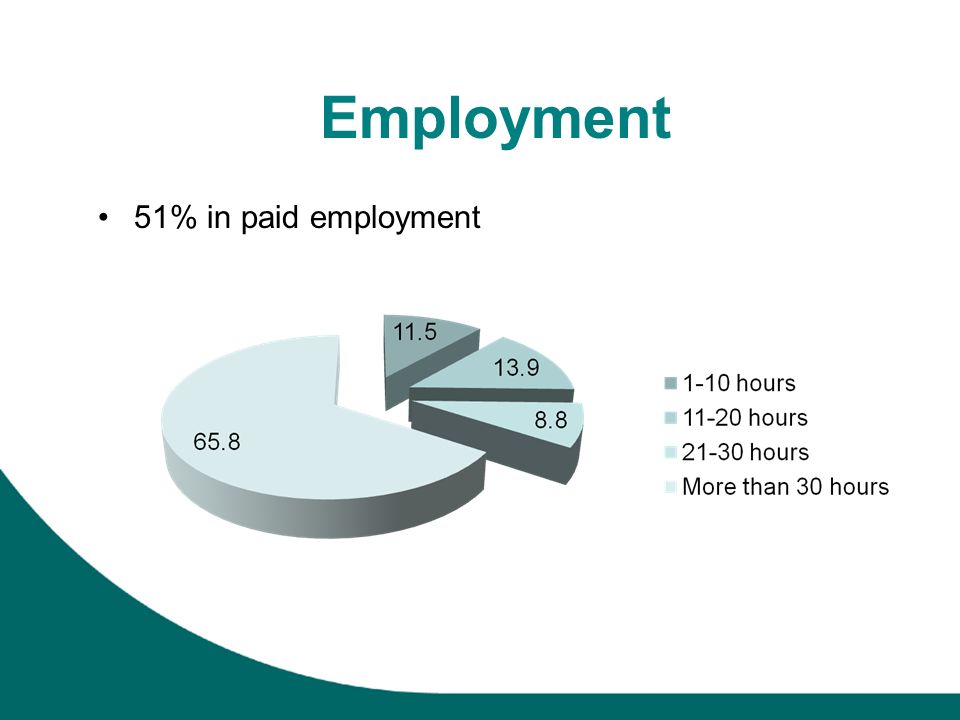 Employment

• 51% in paid employment

11.5

13.9

8.8

65.8

1-10 hours
11-20 hours
21-30 hours
More than 30 hours